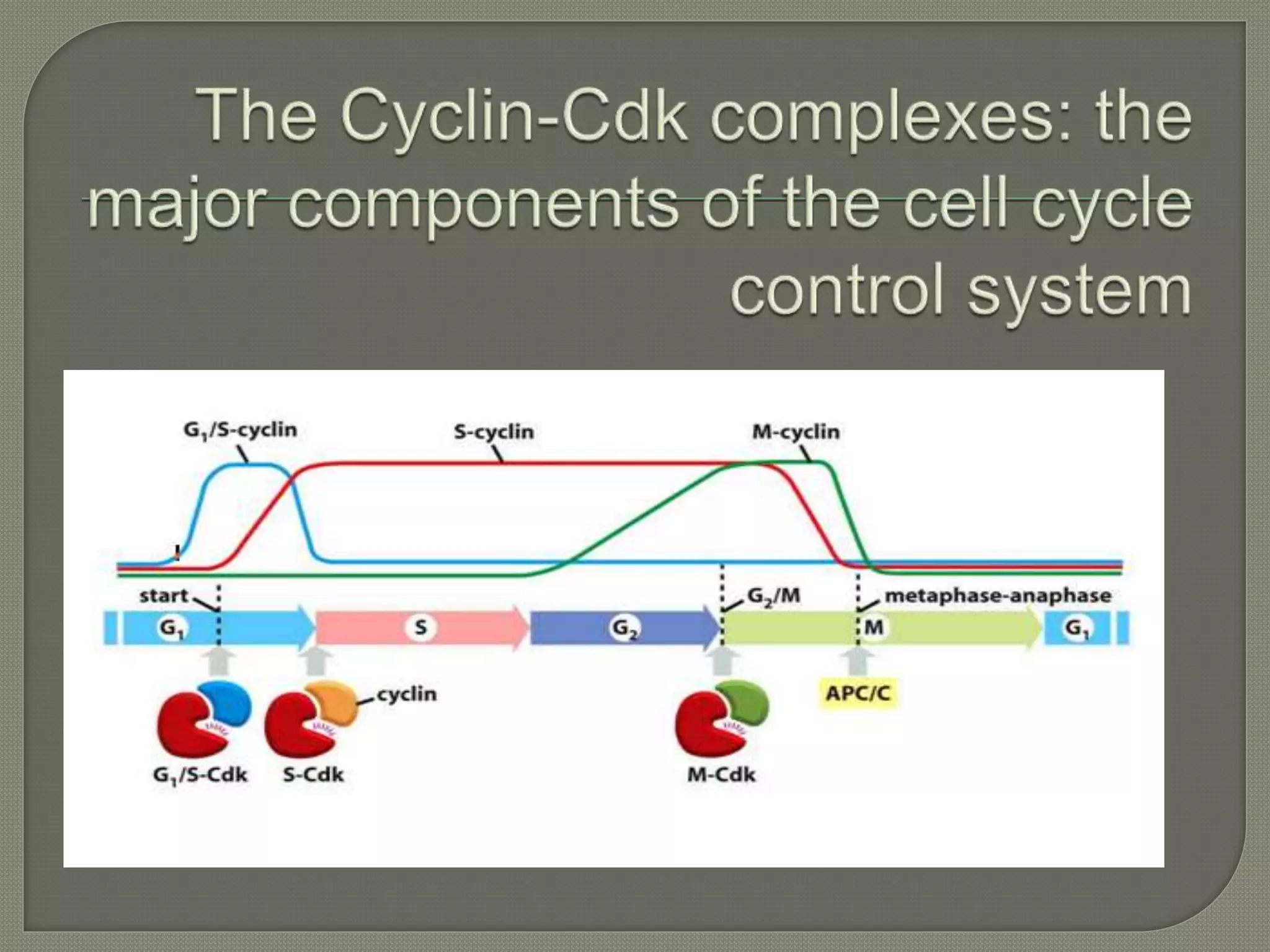 The Cyclin-Cdk complexes: the major components of the cell cycle control system

$G_1$/S-cyclin
S-cyclin
M-cyclin

start
$G_2$/M
metaphase-anaphase

$G_1$
S
$G_2$
M
$G_1$

cyclin
APC/C

$G_1$/S-Cdk
S-Cdk
M-Cdk